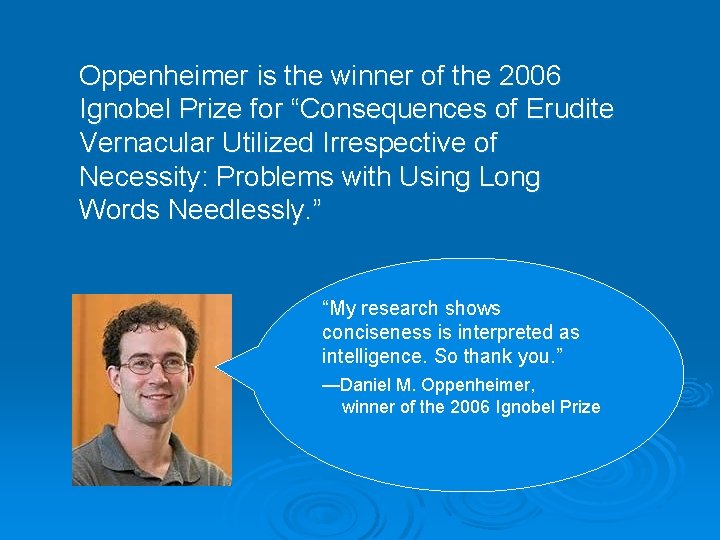 Oppenheimer is the winner of the 2006 Ignobel Prize for “Consequences of Erudite Vernacular Utilized Irrespective of Necessity: Problems with Using Long Words Needlessly.”

“My research shows conciseness is interpreted as intelligence. So thank you.”

—Daniel M. Oppenheimer, winner of the 2006 Ignobel Prize